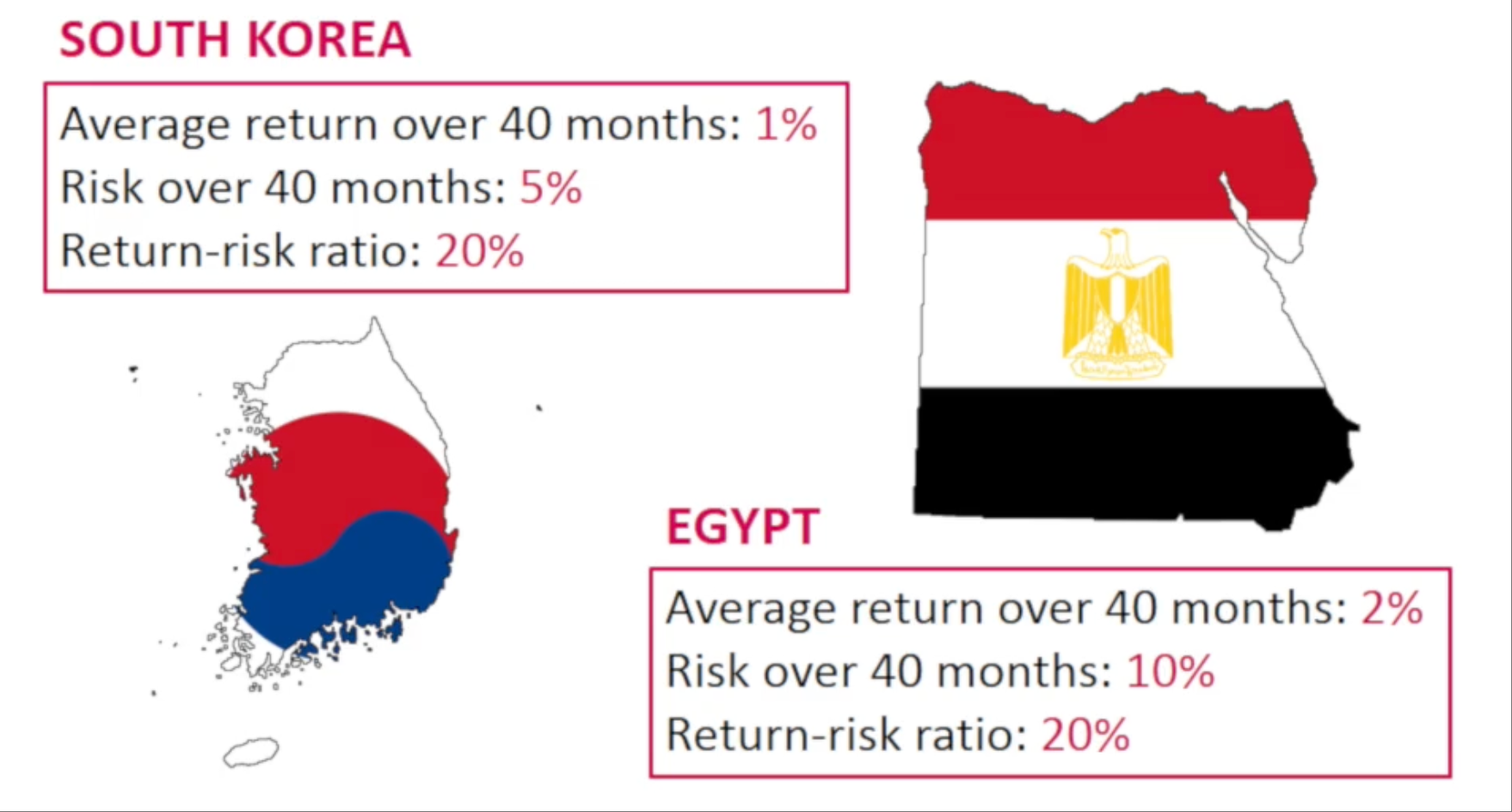 SOUTH KOREA

Average return over 40 months: 1%
Risk over 40 months: 5%
Return-risk ratio: 20%

EGYPT

Average return over 40 months: 2%
Risk over 40 months: 10%
Return-risk ratio: 20%